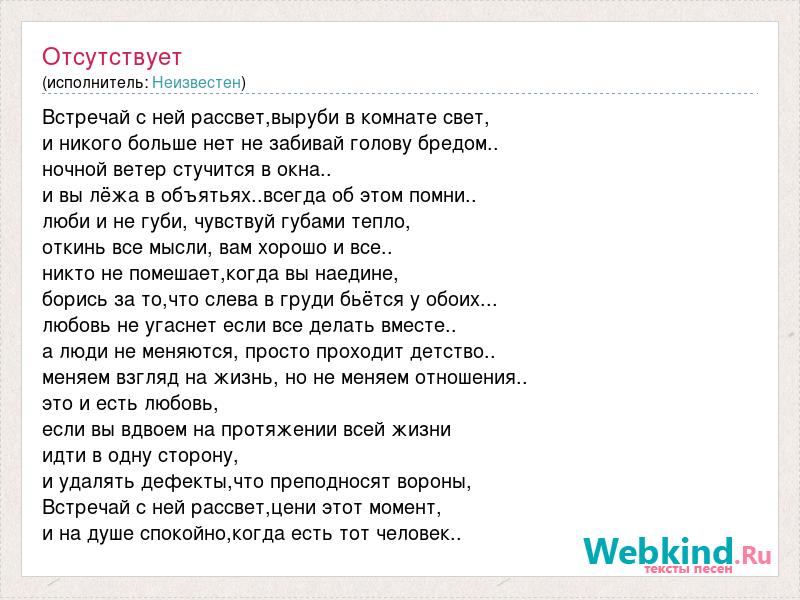 Отсутствует
(исполнитель: Неизвестен)

Встречай с ней рассвет,выруби в комнате свет,
и никого больше нет не забивай голову бредом..
ночной ветер стучится в окна..
и вы лёжа в объятьях..всегда об этом помни..
люби и не губи, чувствуй губами тепло,
откинь все мысли, вам хорошо и все..
никто не помешает,когда вы наедине,
борись за то,что слева в груди бьётся у обоих...
любовь не угаснет если все делать вместе..
а люди не меняются, просто проходит детство..
меняем взгляд на жизнь, но не меняем отношения..
это и есть любовь,
если вы вдвоем на протяжении всей жизни
идти в одну сторону,
и удалять дефекты,что преподносят вороны,
Встречай с ней рассвет,цени этот момент,
и на душе спокойно,когда есть тот человек..

Webkind.Ru
тексты песен